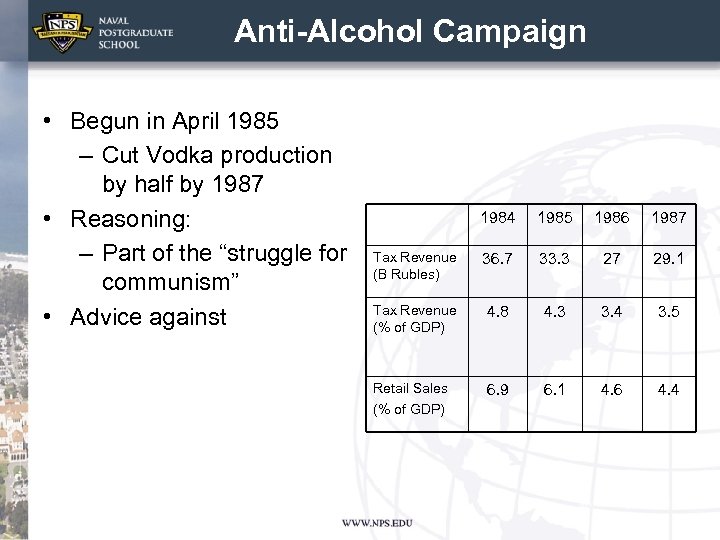 NPS
NAVAL POSTGRADUATE SCHOOL

Anti-Alcohol Campaign

• Begun in April 1985
– Cut Vodka production by half by 1987
• Reasoning:
– Part of the “struggle for communism”
• Advice against

| | 1984 | 1985 | 1986 | 1987 |
|---|---|---|---|---|
| Tax Revenue (B Rubles) | 36.7 | 33.3 | 27 | 29.1 |
| Tax Revenue (% of GDP) | 4.8 | 4.3 | 3.4 | 3.5 |
| Retail Sales (% of GDP) | 6.9 | 6.1 | 4.6 | 4.4 |

WWW.NPS.EDU